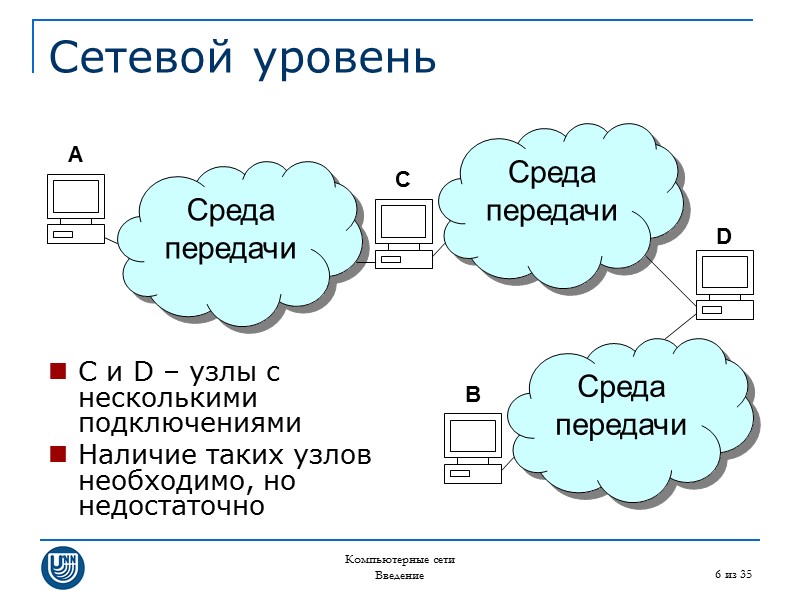 Сетевой уровень

A

Среда передачи

C

Среда передачи

D

B

Среда передачи

C и D – узлы с несколькими подключениями

Наличие таких узлов необходимо, но недостаточно

UNN

Компьютерные сети
Введение

6 из 35